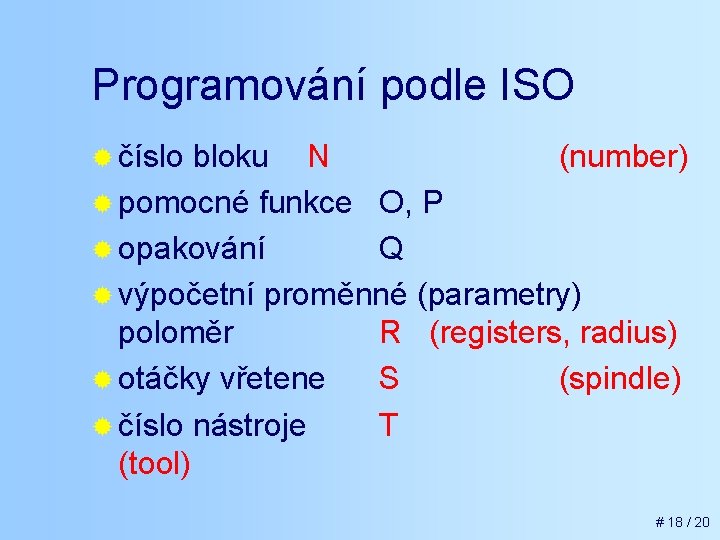 Programování podle ISO

číslo bloku N (number)

pomocné funkce O, P

opakování Q

výpočetní proměnné (parametry) poloměr R (registers, radius)

otáčky vřetene S (spindle)

číslo nástroje T (tool)

# 18 / 20